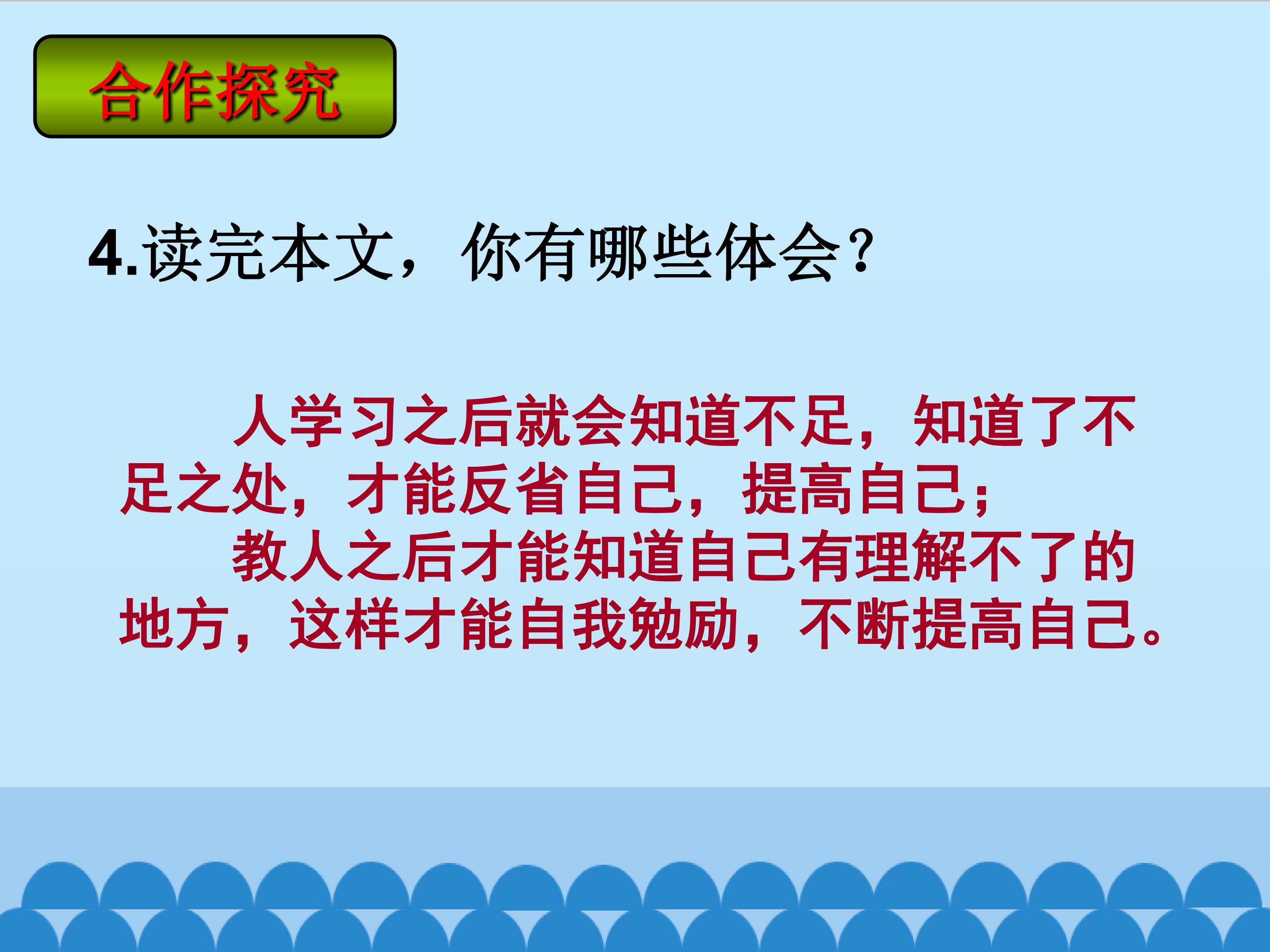 合作探究

4.读完本文，你有哪些体会？

人学习之后就会知道不足，知道了不足之处，才能反省自己，提高自己；

教人之后才能知道自己有理解不了的地方，这样才能自我勉励，不断提高自己。